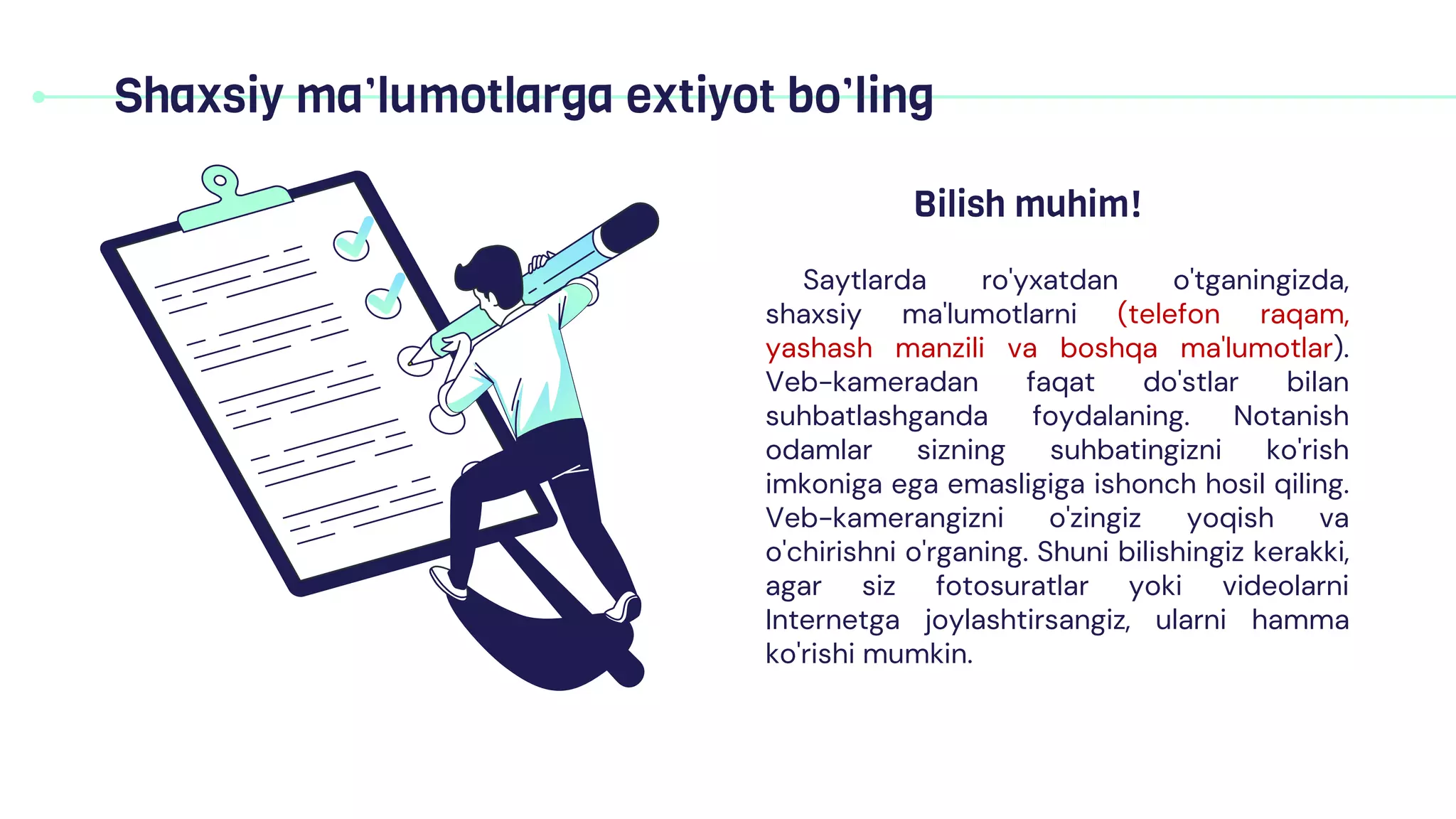 Shaxsiy ma’lumotlarga extiyot bo’ling

Bilish muhim!

Saytlarda ro'yxatdan o'tganingizda, shaxsiy ma'lumotlarni (telefon raqam, yashash manzili va boshqa ma'lumotlar). Veb-kameradan faqat do'stlar bilan suhbatlashganda foydalaning. Notanish odamlar sizning suhbatingizni ko'rish imkoniga ega emasligiga ishonch hosil qiling. Veb-kamerangizni o'zingiz yoqish va o'chirishni o'rganing. Shuni bilishingiz kerakki, agar siz fotosuratlar yoki videolarni Internetga joylashtirsangiz, ularni hamma ko'rishi mumkin.